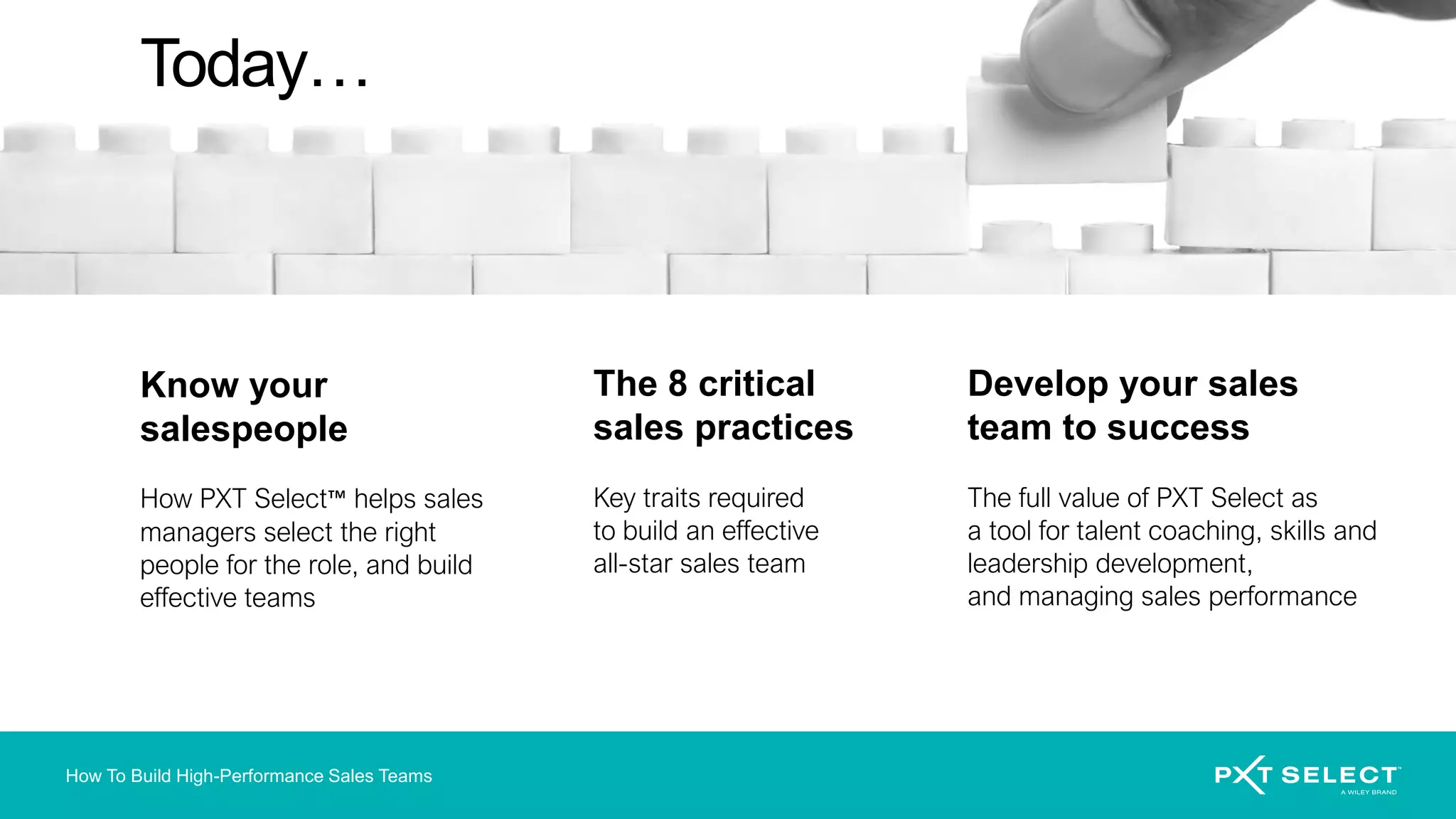 Today…

Know your salespeople

How PXT Select™ helps sales managers select the right people for the role, and build effective teams

The 8 critical sales practices

Key traits required to build an effective all-star sales team

Develop your sales team to success

The full value of PXT Select as a tool for talent coaching, skills and leadership development, and managing sales performance

How To Build High-Performance Sales Teams

PXT SELECT™
A WILEY BRAND